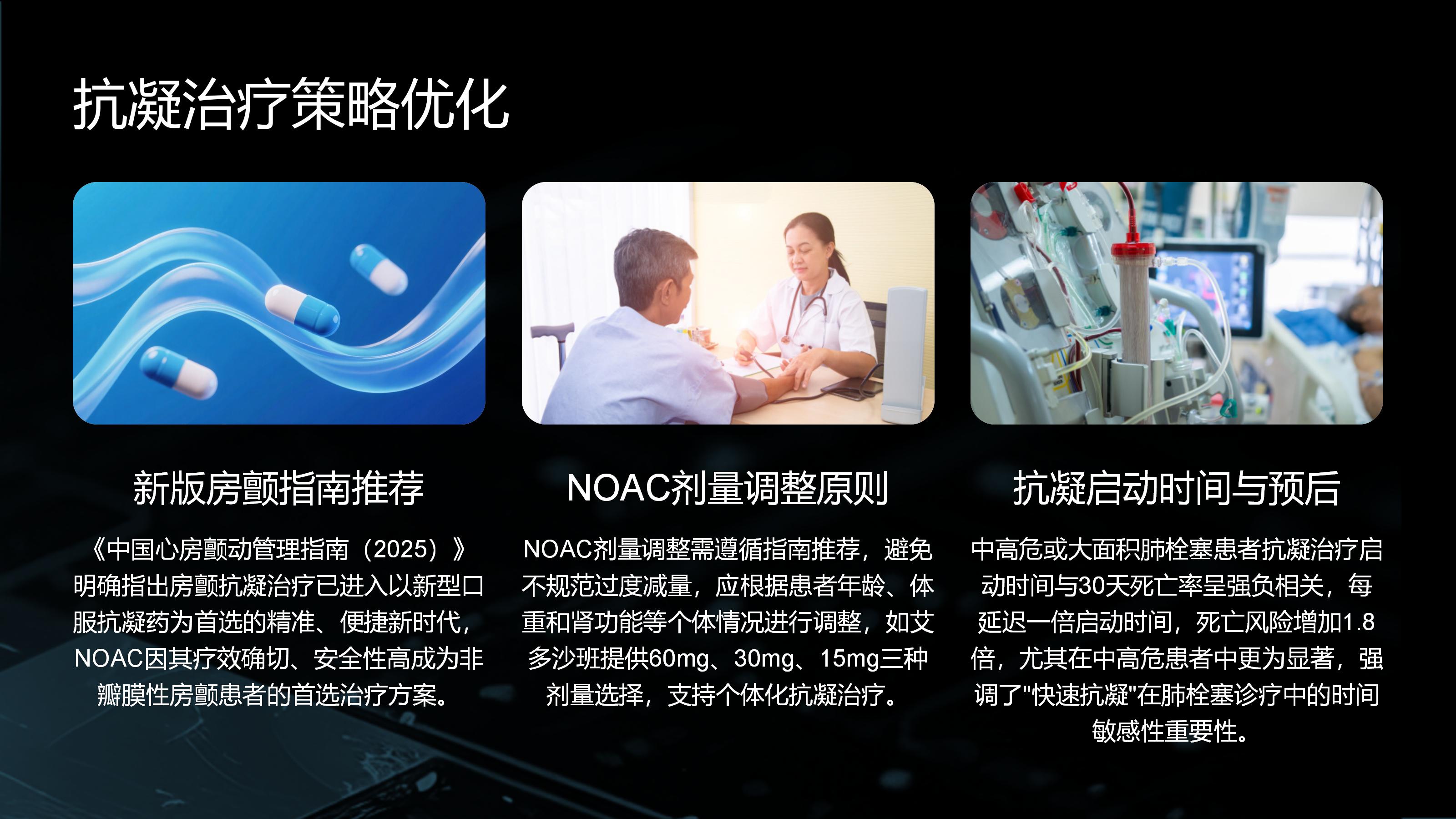 抗凝治疗策略优化

新版房颤指南推荐

《中国心房颤动管理指南（2025）》明确指出房颤抗凝治疗已进入以新型口服抗凝药为首选的精准、便捷新时代，NOAC因其疗效确切、安全性高成为非瓣膜性房颤患者的首选治疗方案。

NOAC剂量调整原则

NOAC剂量调整需遵循指南推荐，避免不规范过度减量，应根据患者年龄、体重和肾功能等个体情况进行调整，如艾多沙班提供60mg、30mg、15mg三种剂量选择，支持个体化抗凝治疗。

抗凝启动时间与预后

中高危或大面积肺栓塞患者抗凝治疗启动时间与30天死亡率呈强负相关，每延迟一倍启动时间，死亡风险增加1.8倍，尤其在中高危患者中更为显著，强调了"快速抗凝"在肺栓塞诊疗中的时间敏感性重要性。